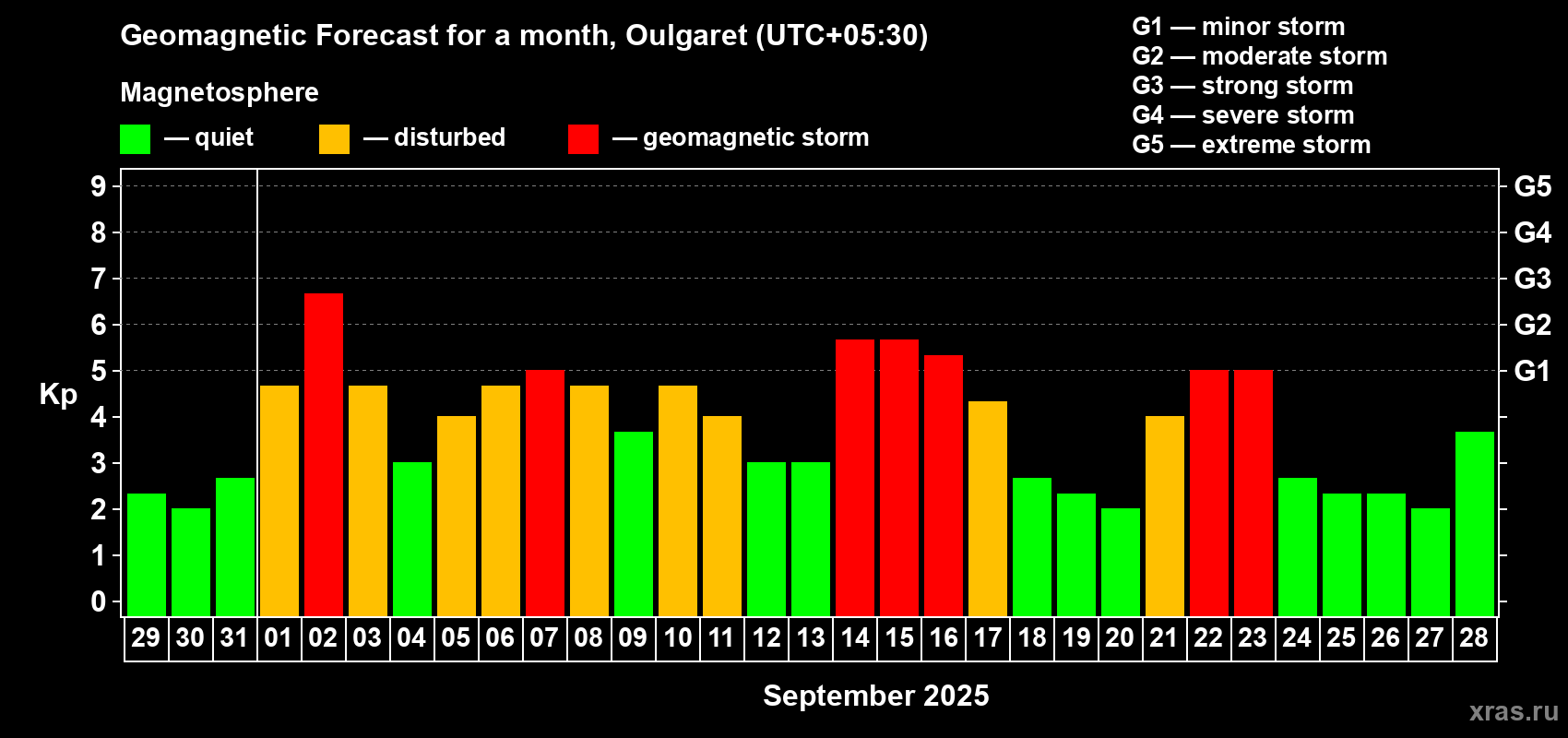 Geomagnetic Forecast for a month, Oulgaret (UTC+05:30)

Magnetosphere

— quiet — disturbed — geomagnetic storm

G1 — minor storm
G2 — moderate storm
G3 — strong storm
G4 — severe storm
G5 — extreme storm

Kp

9
8
7
6
5
4
3
2
1
0

G5
G4
G3
G2
G1

29 30 31 01 02 03 04 05 06 07 08 09 10 11 12 13 14 15 16 17 18 19 20 21 22 23 24 25 26 27 28

September 2025

xras.ru